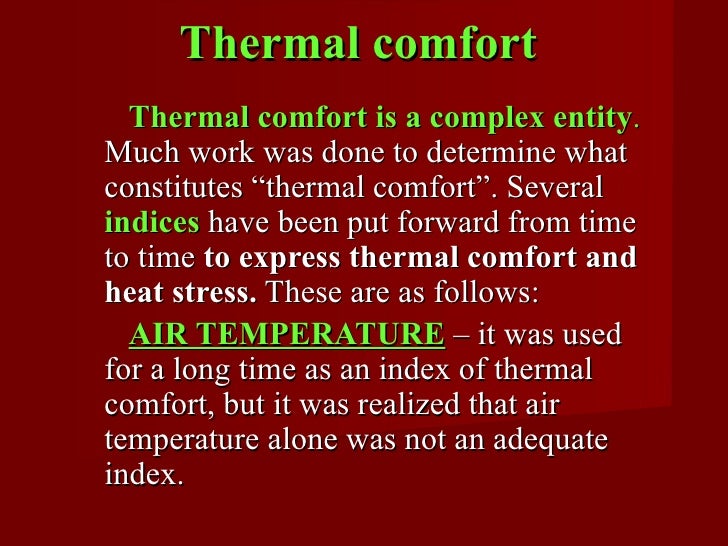 Thermal comfort

Thermal comfort is a complex entity. Much work was done to determine what constitutes “thermal comfort”. Several indices have been put forward from time to time to express thermal comfort and heat stress. These are as follows:

AIR TEMPERATURE – it was used for a long time as an index of thermal comfort, but it was realized that air temperature alone was not an adequate index.